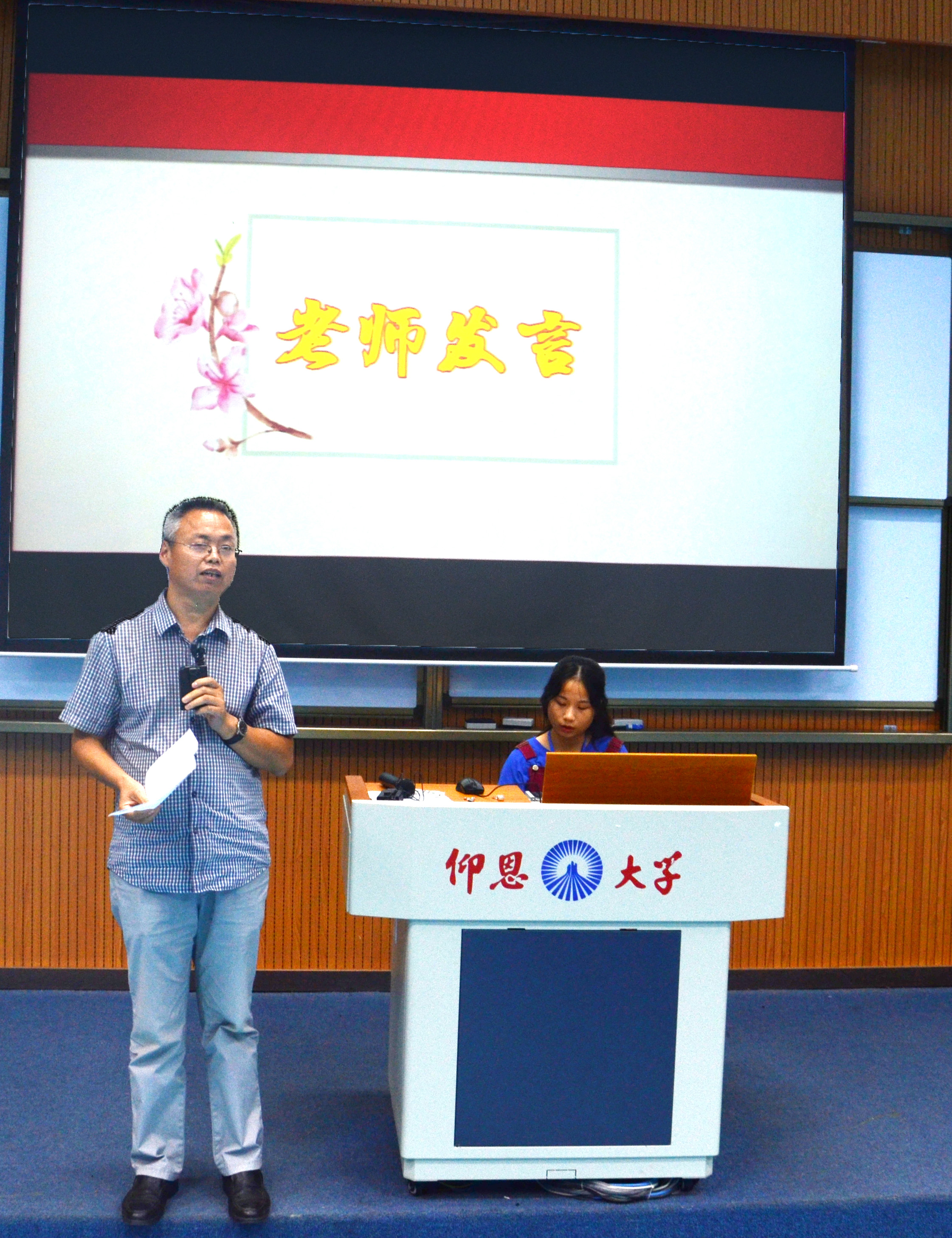 老师发言

仰恩大学